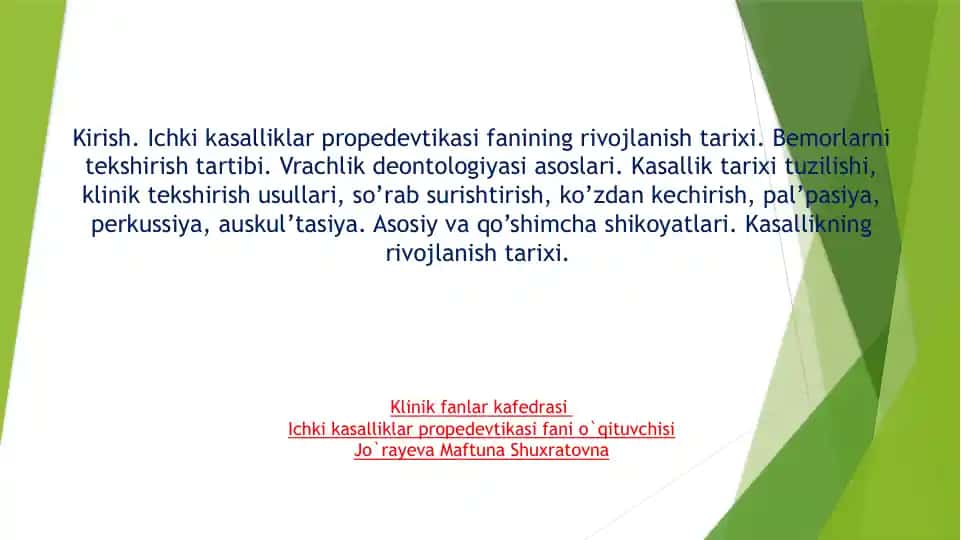 Kirish. Ichki kasalliklar propedevtikasi fanining rivojlanish tarixi. Bemorlarni tekshirish tartibi. Vrachlik deontologiyasi asoslari. Kasallik tarixi tuzilishi, klinik tekshirish usullari, so’rab surishtirish, ko’zdan kechirish, pal’pasiya, perkussiya, auskul’tasiya. Asosiy va qo’shimcha shikoyatlari. Kasallikning rivojlanish tarixi.

Klinik fanlar kafedrasi
Ichki kasalliklar propedevtikasi fani o`qituvchisi
Jo`rayeva Maftuna Shuxratovna